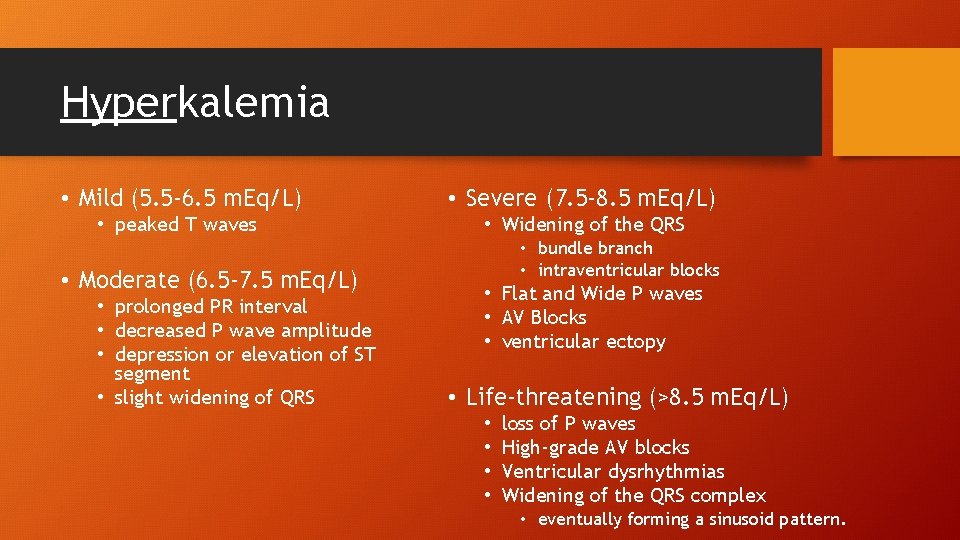 Hyperkalemia

• Mild (5.5-6.5 mEq/L)
  • peaked T waves

• Moderate (6.5-7.5 mEq/L)
  • prolonged PR interval
  • decreased P wave amplitude
  • depression or elevation of ST segment
  • slight widening of QRS

• Severe (7.5-8.5 mEq/L)
  • Widening of the QRS
    • bundle branch
    • intraventricular blocks
  • Flat and Wide P waves
  • AV Blocks
  • ventricular ectopy

• Life-threatening (>8.5 mEq/L)
  • loss of P waves
  • High-grade AV blocks
  • Ventricular dysrhythmias
  • Widening of the QRS complex
    • eventually forming a sinusoid pattern.